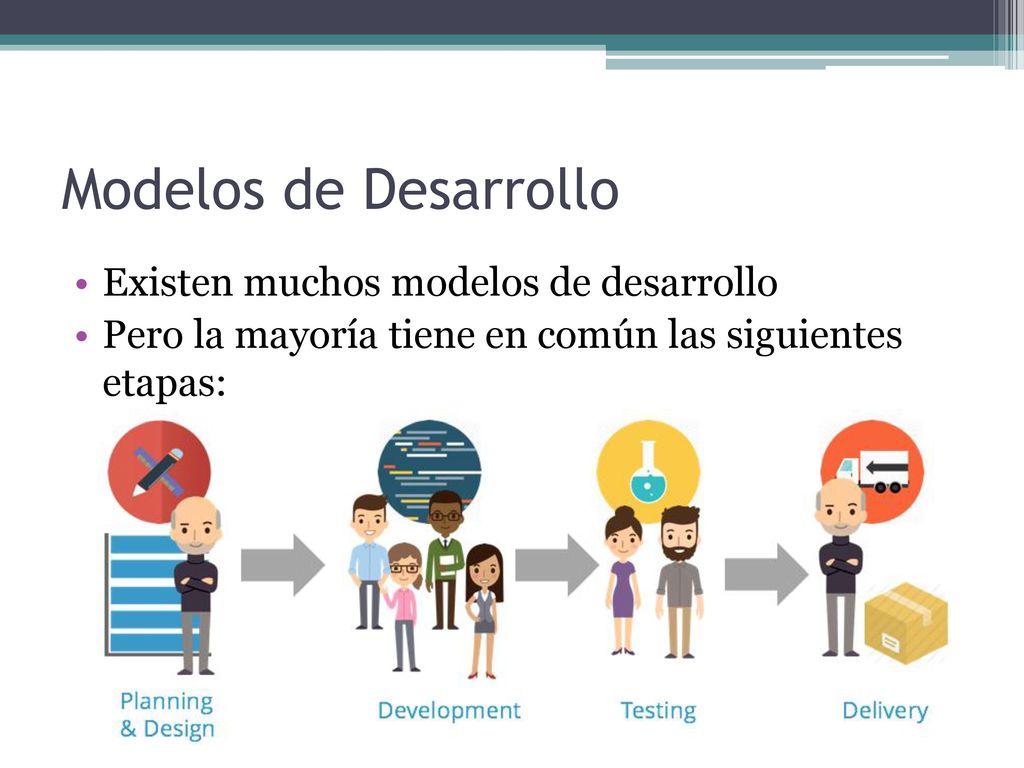 Modelos de Desarrollo

• Existen muchos modelos de desarrollo
• Pero la mayoría tiene en común las siguientes etapas:

Planning & Design

Development

Testing

Delivery